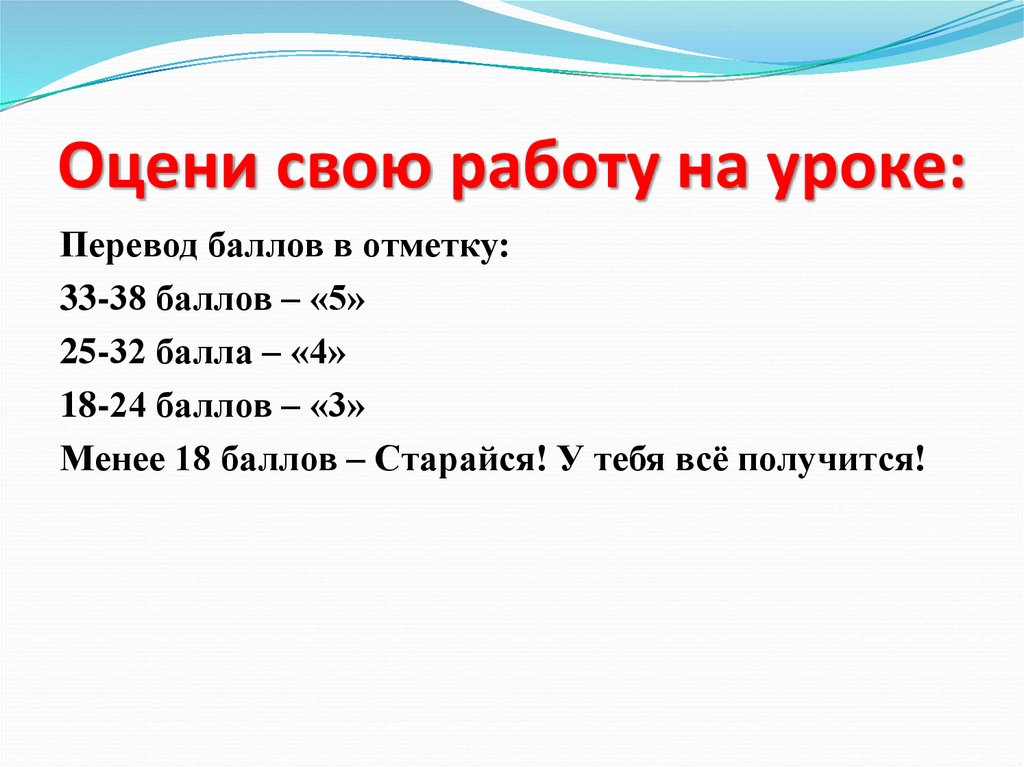 Оцени свою работу на уроке:

Перевод баллов в отметку:

33-38 баллов – «5»

25-32 балла – «4»

18-24 баллов – «3»

Менее 18 баллов – Старайся! У тебя всё получится!